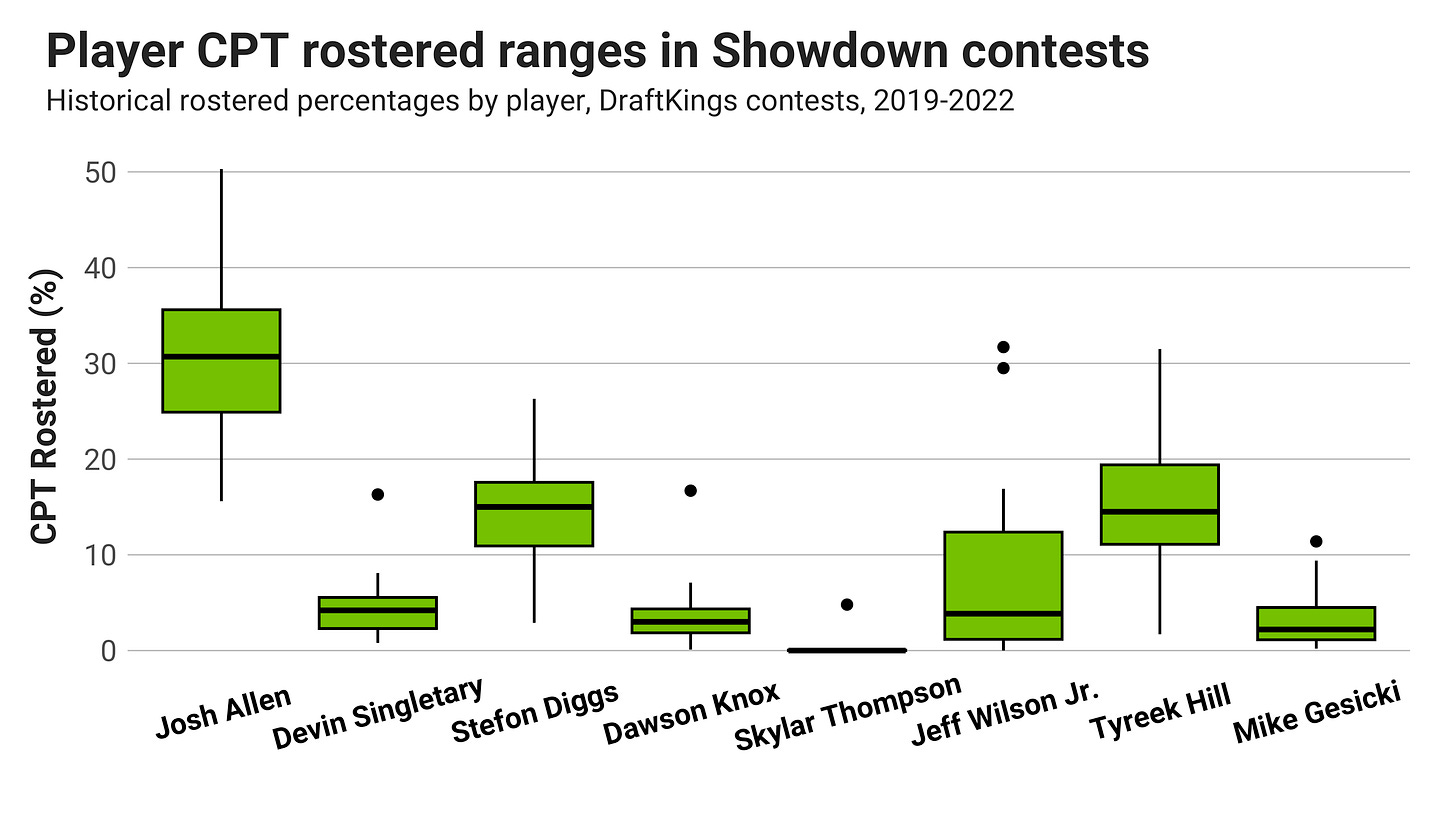 Player CPT rostered ranges in Showdown contests

Historical rostered percentages by player, DraftKings contests, 2019-2022

CPT Rostered (%)

50
40
30
20
10
0

Josh Allen
Devin Singletary
Stefon Diggs
Dawson Knox
Skylar Thompson
Jeff Wilson Jr.
Tyreek Hill
Mike Gesicki